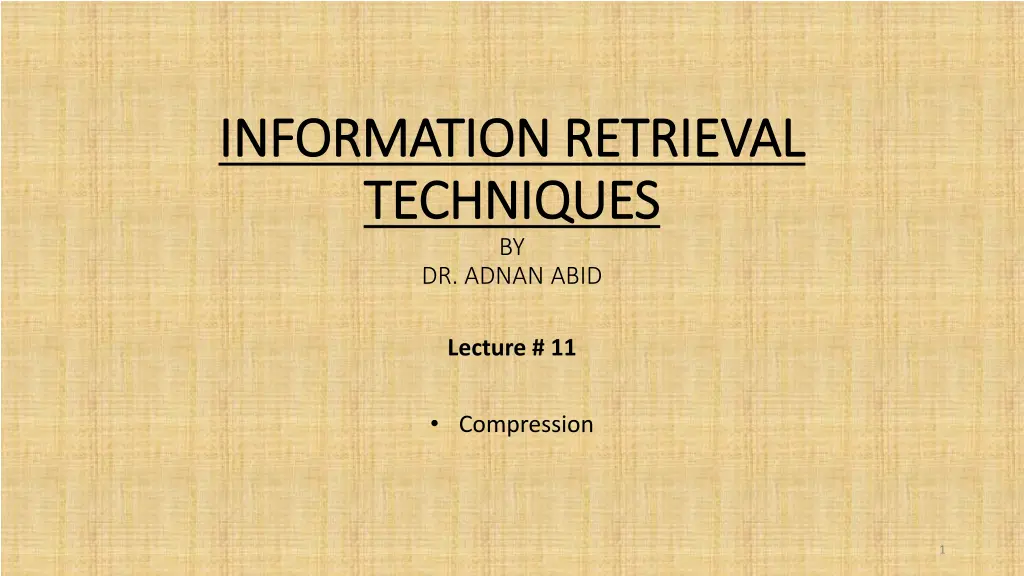 INFORMATION RETRIEVAL TECHNIQUES
BY
DR. ADNAN ABID

Lecture # 11

• Compression

1